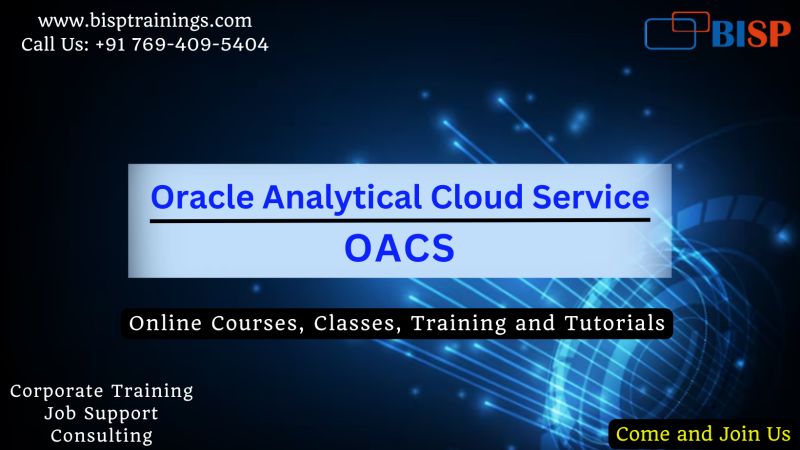 www.bisptrainings.com
Call Us: +91 769-409-5404

BISP

Oracle Analytical Cloud Service
OACS

Online Courses, Classes, Training and Tutorials

Corporate Training
Job Support
Consulting

Come and Join Us